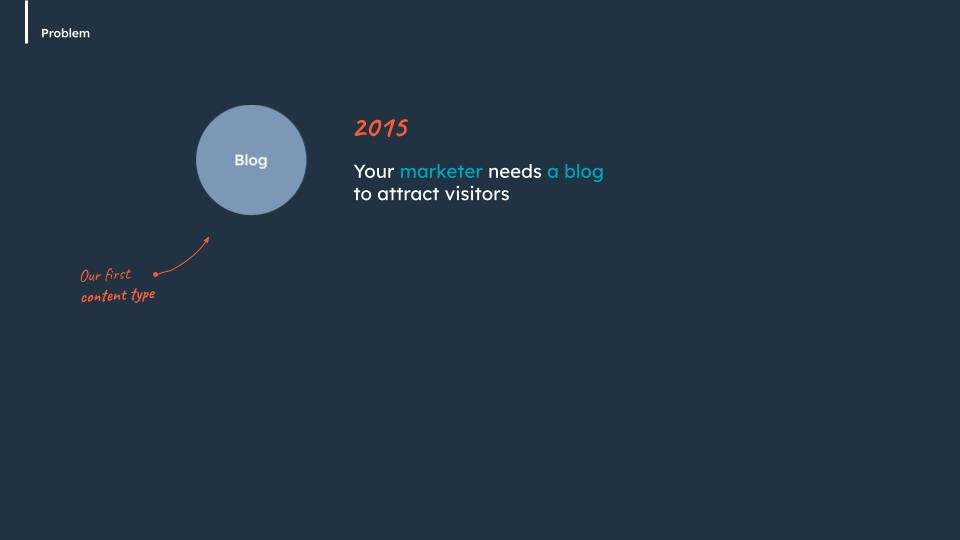 Problem

Blog

2015

Your marketer needs a blog to attract visitors

Our first content type